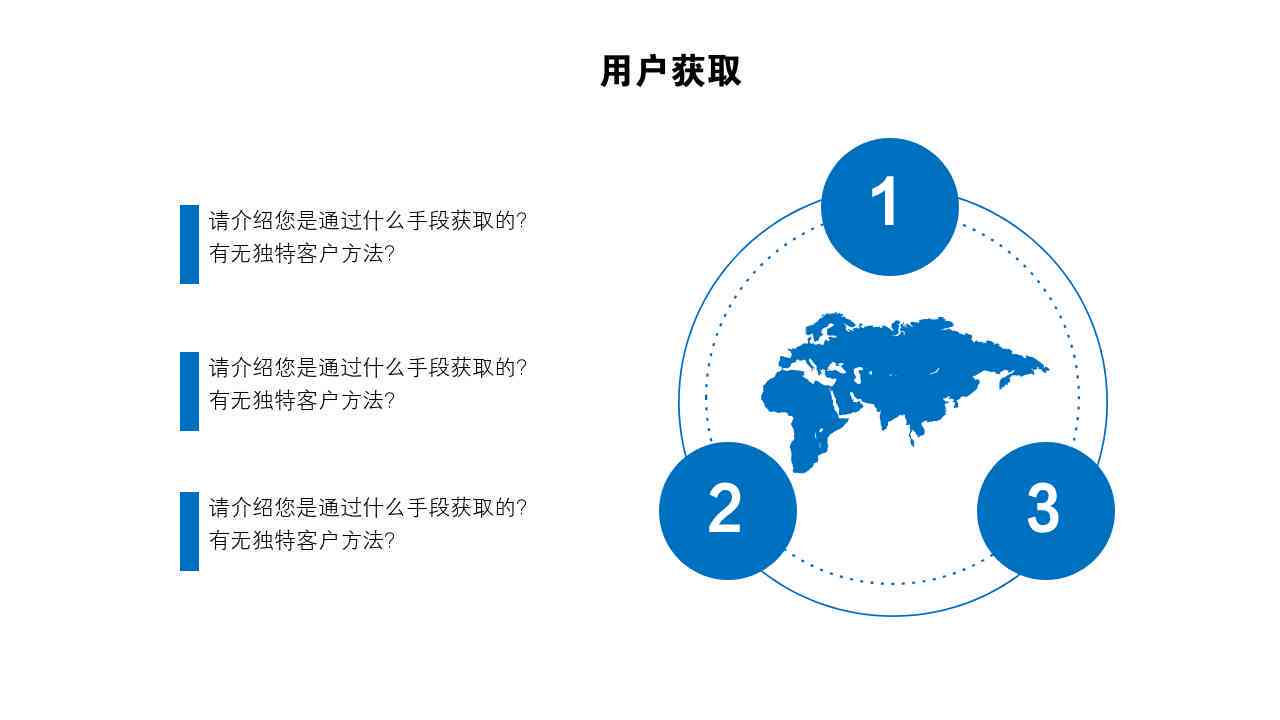 用户获取

请介绍您是通过什么手段获取的?
有无独特客户方法?

请介绍您是通过什么手段获取的?
有无独特客户方法?

请介绍您是通过什么手段获取的?
有无独特客户方法?

1

2

3